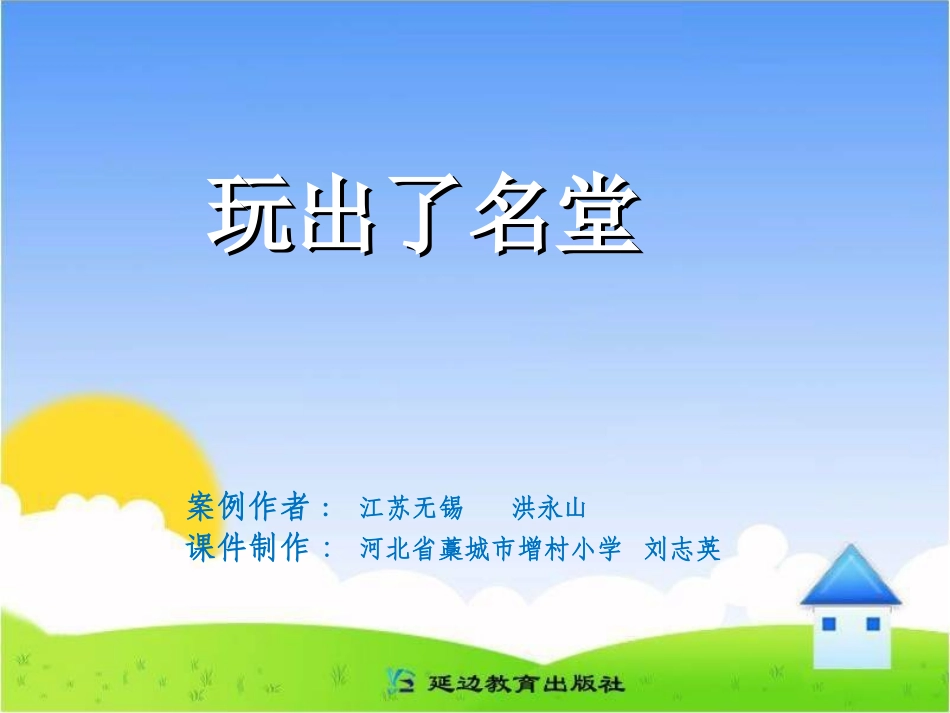 玩出了名堂

案例作者： 江苏无锡 洪永山
课件制作： 河北省藁城市增村小学 刘志英

延边教育出版社